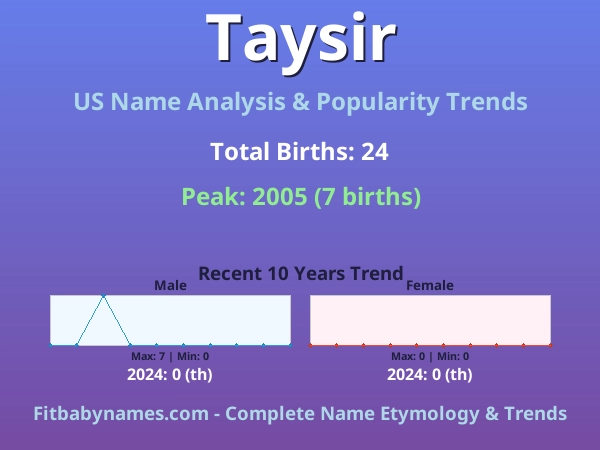 Taysir

US Name Analysis & Popularity Trends

Total Births: 24

Peak: 2005 (7 births)

Recent 10 Years Trend

Male

Max: 7 | Min: 0

2024: 0 (th)

Female

Max: 0 | Min: 0

2024: 0 (th)

Fitbabynames.com - Complete Name Etymology & Trends